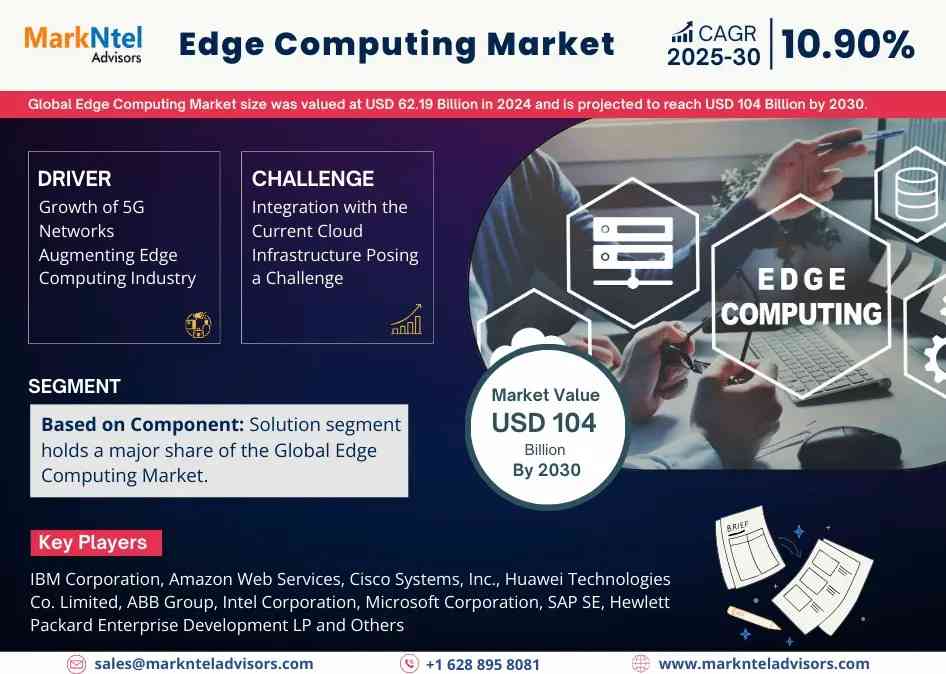 MarkNtel Advisors

Edge Computing Market

CAGR 2025-30 | 10.90%

Global Edge Computing Market size was valued at USD 62.19 Billion in 2024 and is projected to reach USD 104 Billion by 2030.

DRIVER
Growth of 5G Networks Augmenting Edge Computing Industry

CHALLENGE
Integration with the Current Cloud Infrastructure Posing a Challenge

EDGE COMPUTING

SEGMENT

**Based on Component:** Solution segment holds a major share of the Global Edge Computing Market.

Market Value
USD 104
Billion
By 2030

Key Players

IBM Corporation, Amazon Web Services, Cisco Systems, Inc., Huawei Technologies Co. Limited, ABB Group, Intel Corporation, Microsoft Corporation, SAP SE, Hewlett Packard Enterprise Development LP and Others

BRIEF

sales@marknteladvisors.com  +1 628 895 8081  www.marknteladvisors.com